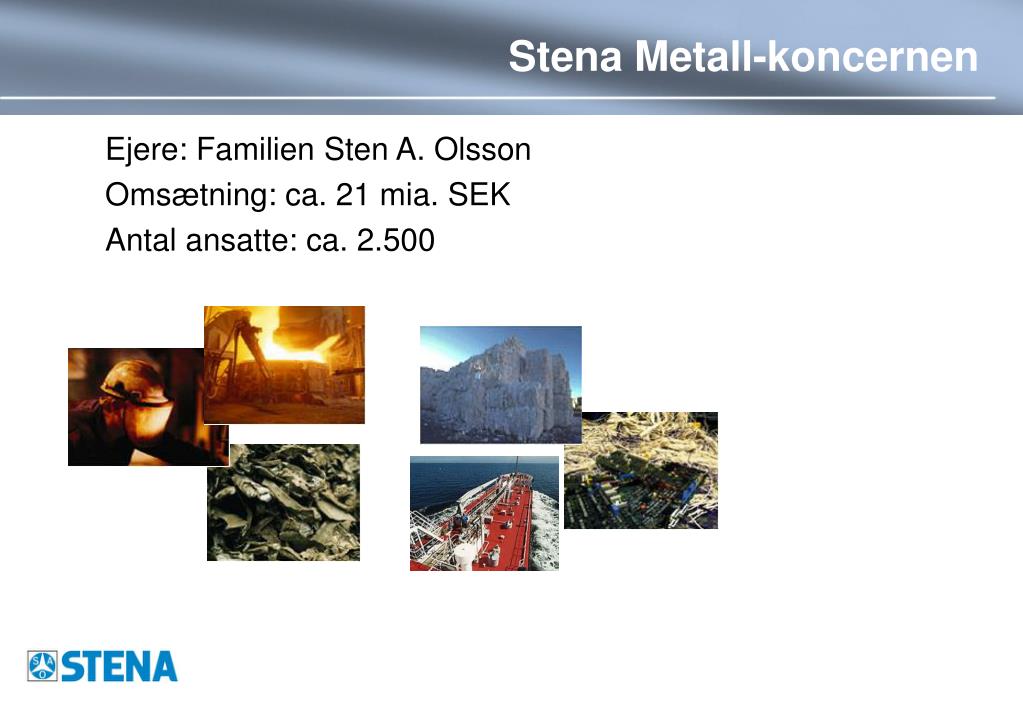 Stena Metall-koncernen

Ejere: Familien Sten A. Olsson
Omsætning: ca. 21 mia. SEK
Antal ansatte: ca. 2.500

STENA